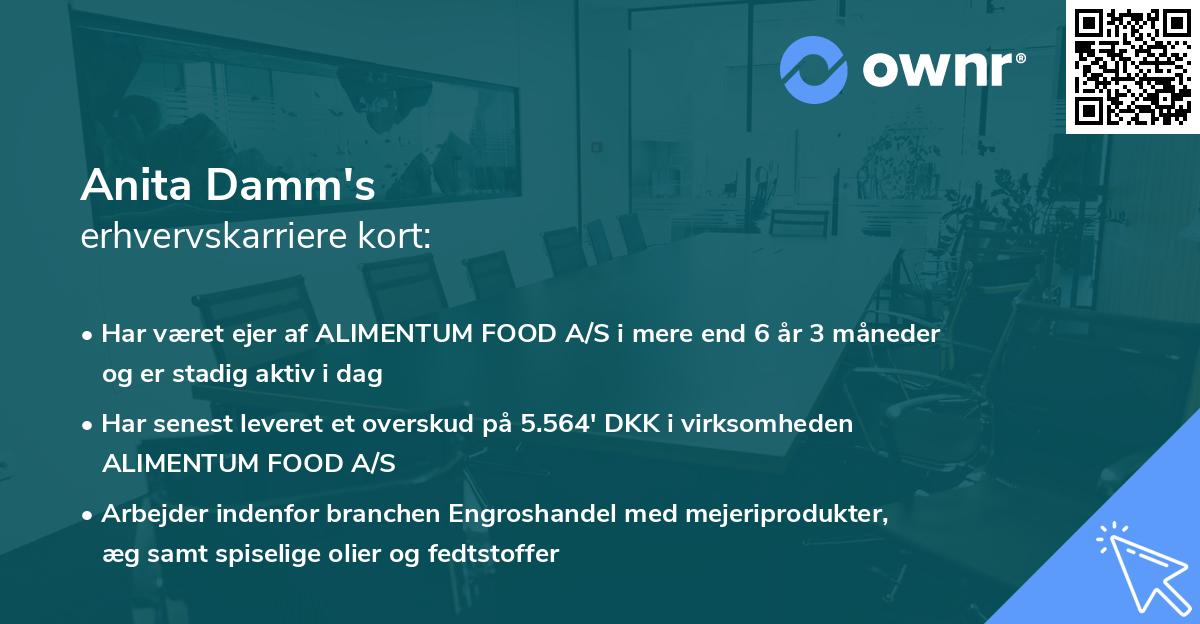 ownr®

Anita Damm's
erhvervskarriere kort:

• Har været ejer af ALIMENTUM FOOD A/S i mere end 6 år 3 måneder og er stadig aktiv i dag

• Har senest leveret et overskud på 5.564' DKK i virksomheden ALIMENTUM FOOD A/S

• Arbejder indenfor branchen Engroshandel med mejeriprodukter, æg samt spiselige olier og fedtstoffer